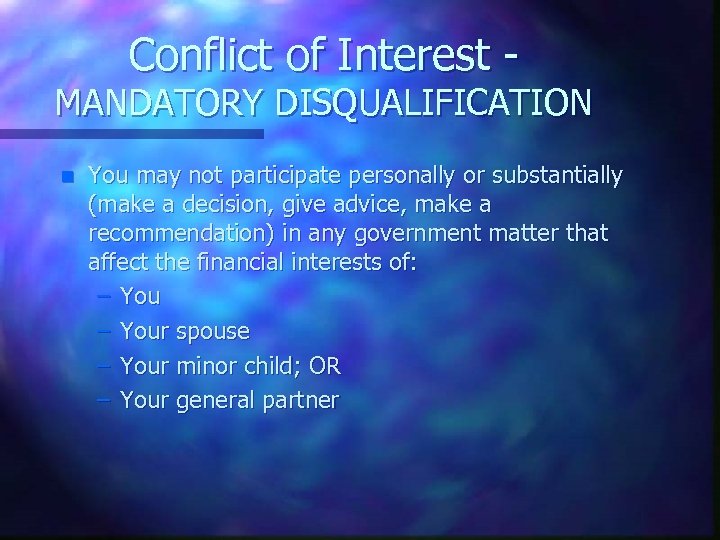 Conflict of Interest -
MANDATORY DISQUALIFICATION

You may not participate personally or substantially (make a decision, give advice, make a recommendation) in any government matter that affect the financial interests of:
– You
– Your spouse
– Your minor child; OR
– Your general partner